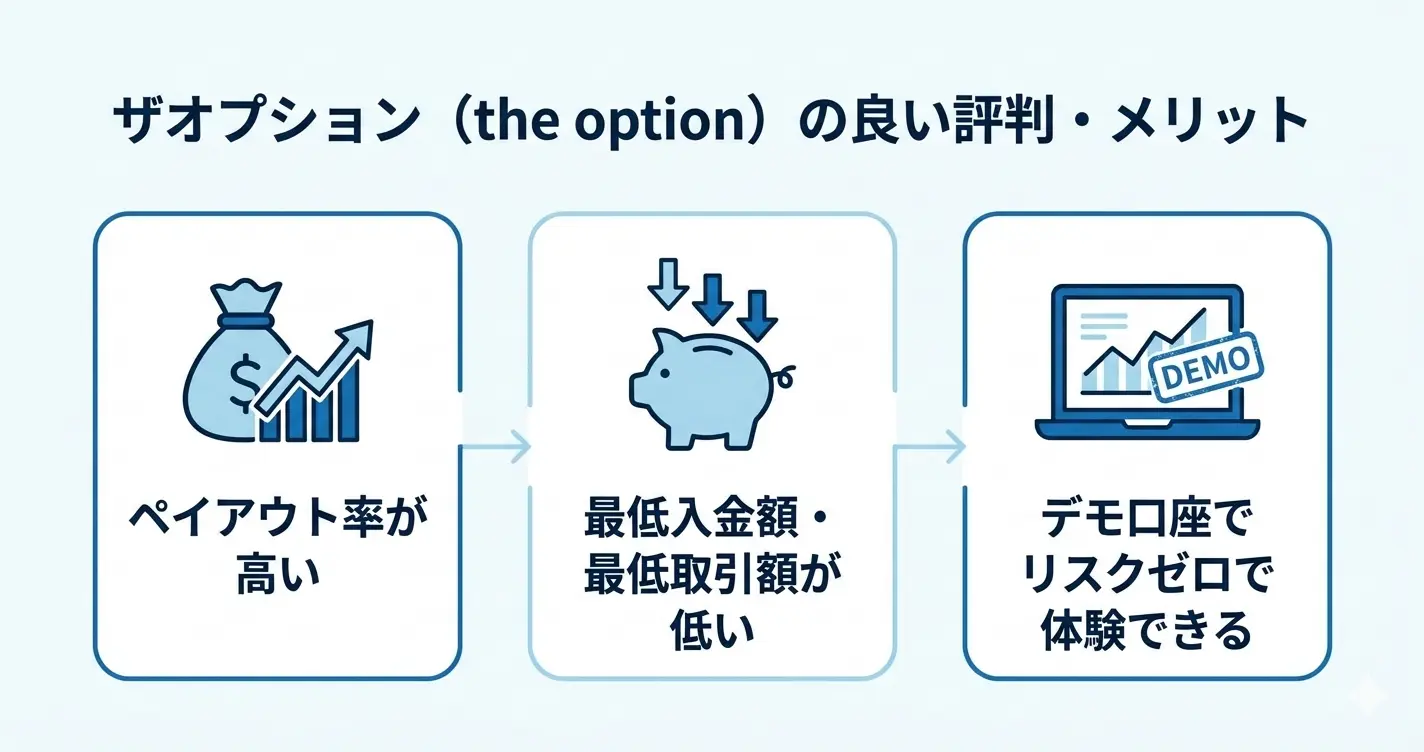 ザオプション（the option）の良い評判・メリット

$

ペイアウト率が高い

最低入金額・最低取引額が低い

DEMO

デモ口座でリスクゼロで体験できる